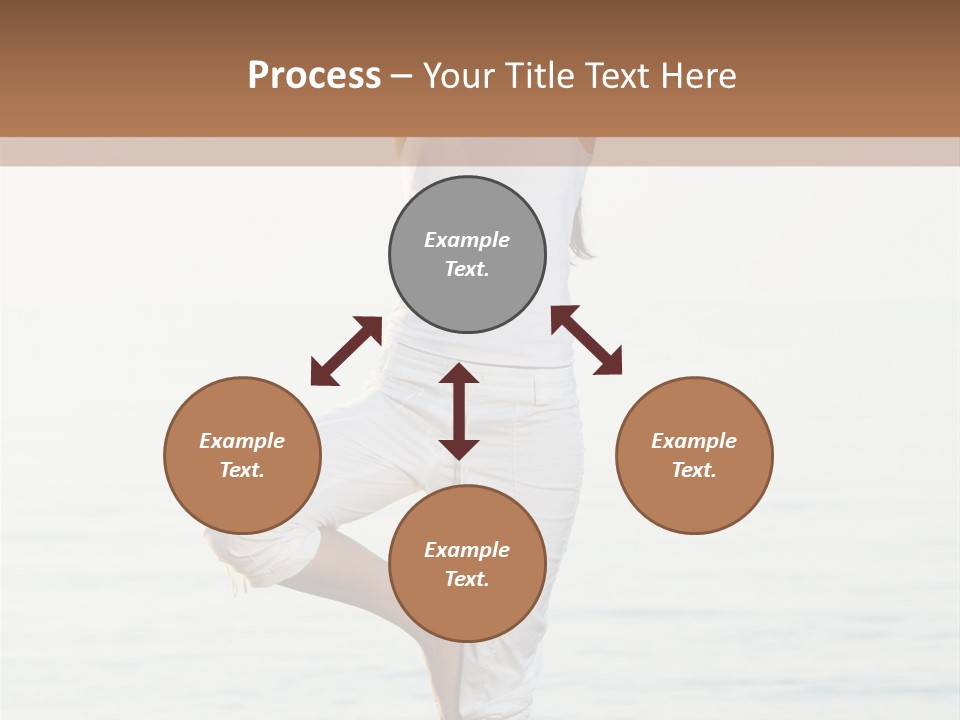 Process – Your Title Text Here

Example Text.

Example Text.

Example Text.

Example Text.